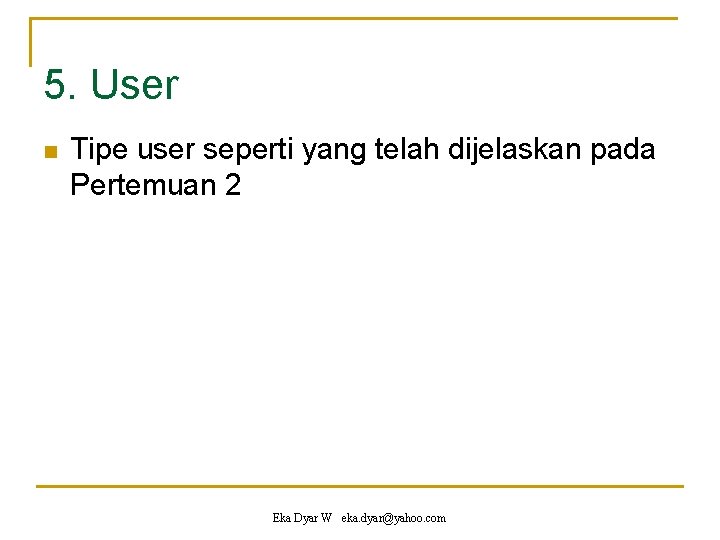 5. User

Tipe user seperti yang telah dijelaskan pada Pertemuan 2

Eka Dyar W eka.dyar@yahoo.com